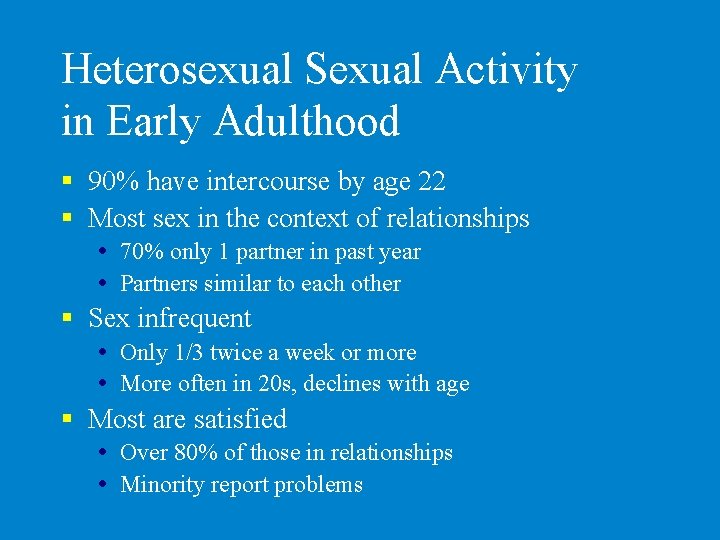 Heterosexual Sexual Activity in Early Adulthood

- 90% have intercourse by age 22
- Most sex in the context of relationships
  - 70% only 1 partner in past year
  - Partners similar to each other
- Sex infrequent
  - Only 1/3 twice a week or more
  - More often in 20s, declines with age
- Most are satisfied
  - Over 80% of those in relationships
  - Minority report problems